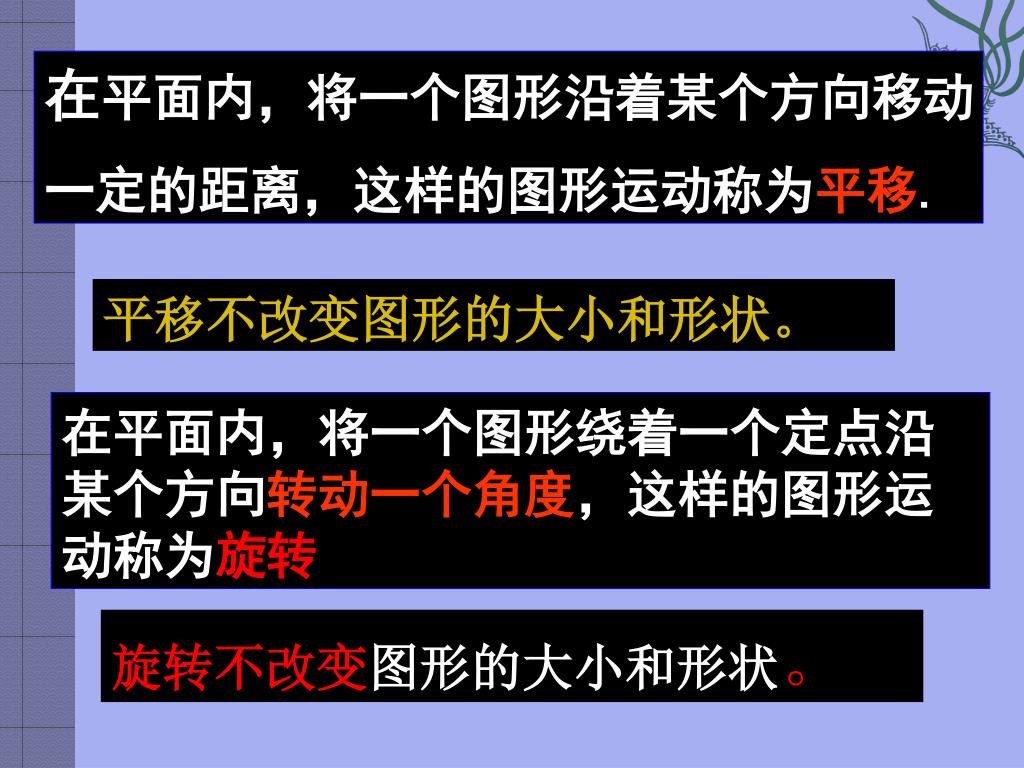 在平面内，将一个图形沿着某个方向移动一定的距离，这样的图形运动称为平移.

平移不改变图形的大小和形状。

在平面内，将一个图形绕着一个定点沿某个方向转动一个角度，这样的图形运动称为旋转

旋转不改变图形的大小和形状。